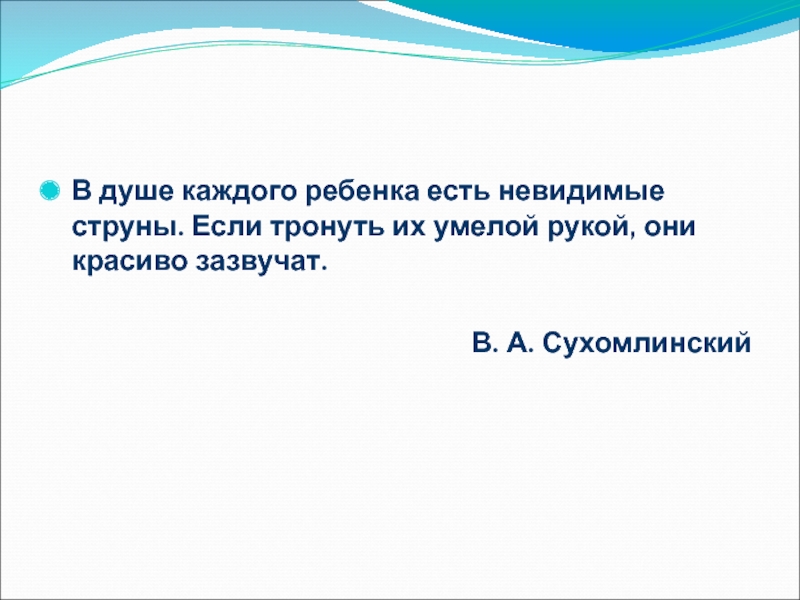 В душе каждого ребенка есть невидимые струны. Если тронуть их умелой рукой, они красиво зазвучат.

В. А. Сухомлинский